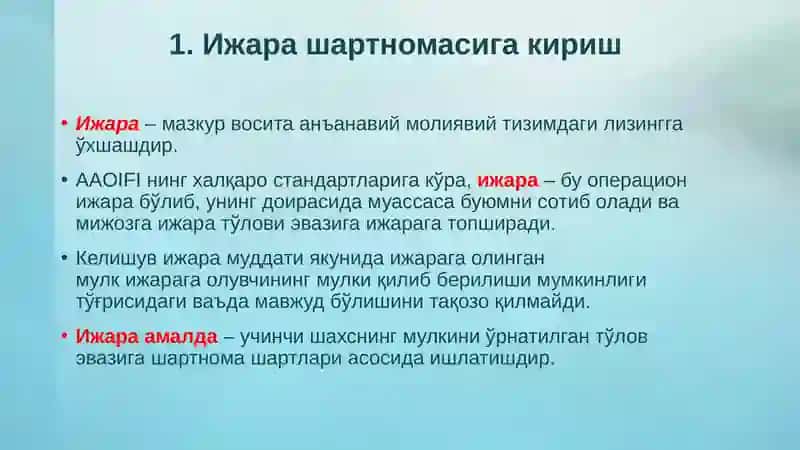 1. Ижара шартномасига кириш

• Ижара – мазкур восита анъанавий молиявий тизимдаги лизингга ўхшашдир.

• AAOIFI нинг халқаро стандартларига кўра, ижара – бу операцион ижара бўлиб, унинг доирасида муассаса буюмни сотиб олади ва мижозга ижара тўлови эвазига ижарага топширади.

• Келишув ижара муддати якунида ижарага олинган мулк ижарага олувчининг мулки қилиб берилиши мумкинлиги тўғрисидаги ваъда мавжуд бўлишини тақозо қилмайди.

• Ижара амалда – учинчи шахснинг мулкини ўрнатилган тўлов эвазига шартнома шартлари асосида ишлатишдир.